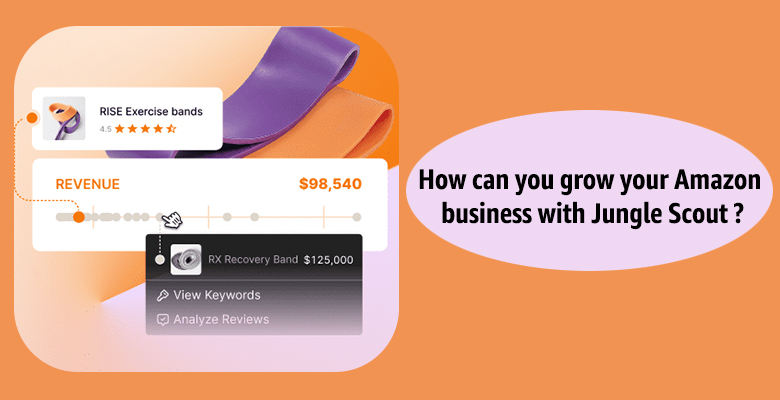 RISE Exercise bands
4.5

REVENUE $98,540

RX Recovery Band $125,000
View Keywords
Analyze Reviews

How can you grow your Amazon business with Jungle Scout ?